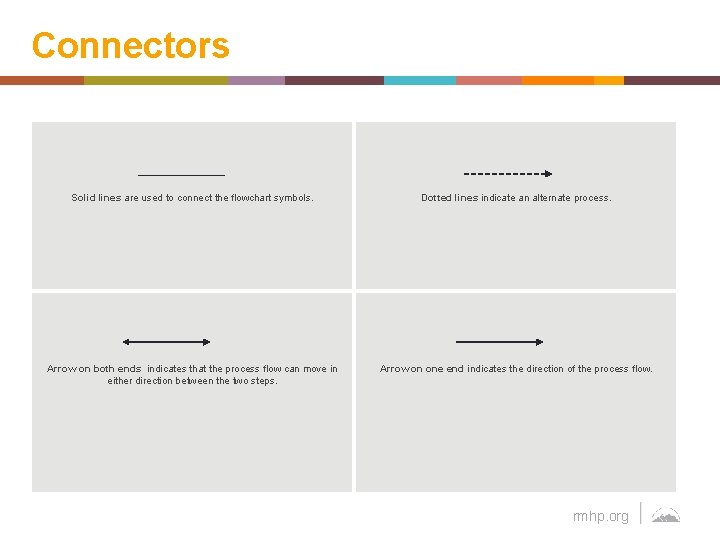 Connectors

Solid lines are used to connect the flowchart symbols.

Dotted lines indicate an alternate process.

Arrow on both ends indicates that the process flow can move in either direction between the two steps.

Arrow on one end indicates the direction of the process flow.

mhp.org